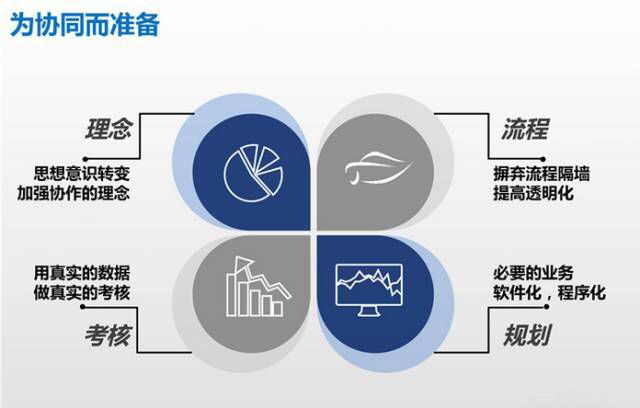 为协同而准备

理念

思想意识转变
加强协作的理念

流程

摒弃流程隔墙
提高透明化

用真实的数据
做真实的考核

考核

必要的业务
软件化，程序化

规划